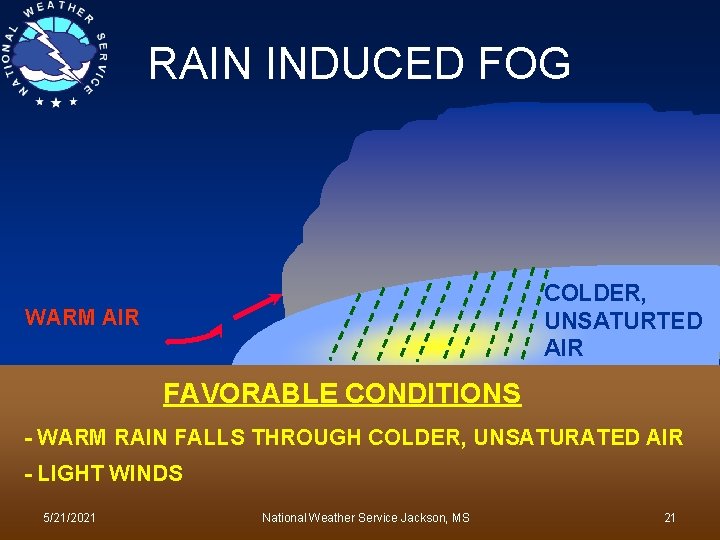 NATIONAL WEATHER SERVICE

RAIN INDUCED FOG

WARM AIR

COLDER, UNSATURTED AIR

FAVORABLE CONDITIONS

- WARM RAIN FALLS THROUGH COLDER, UNSATURATED AIR

- LIGHT WINDS

5/21/2021 National Weather Service Jackson, MS 21